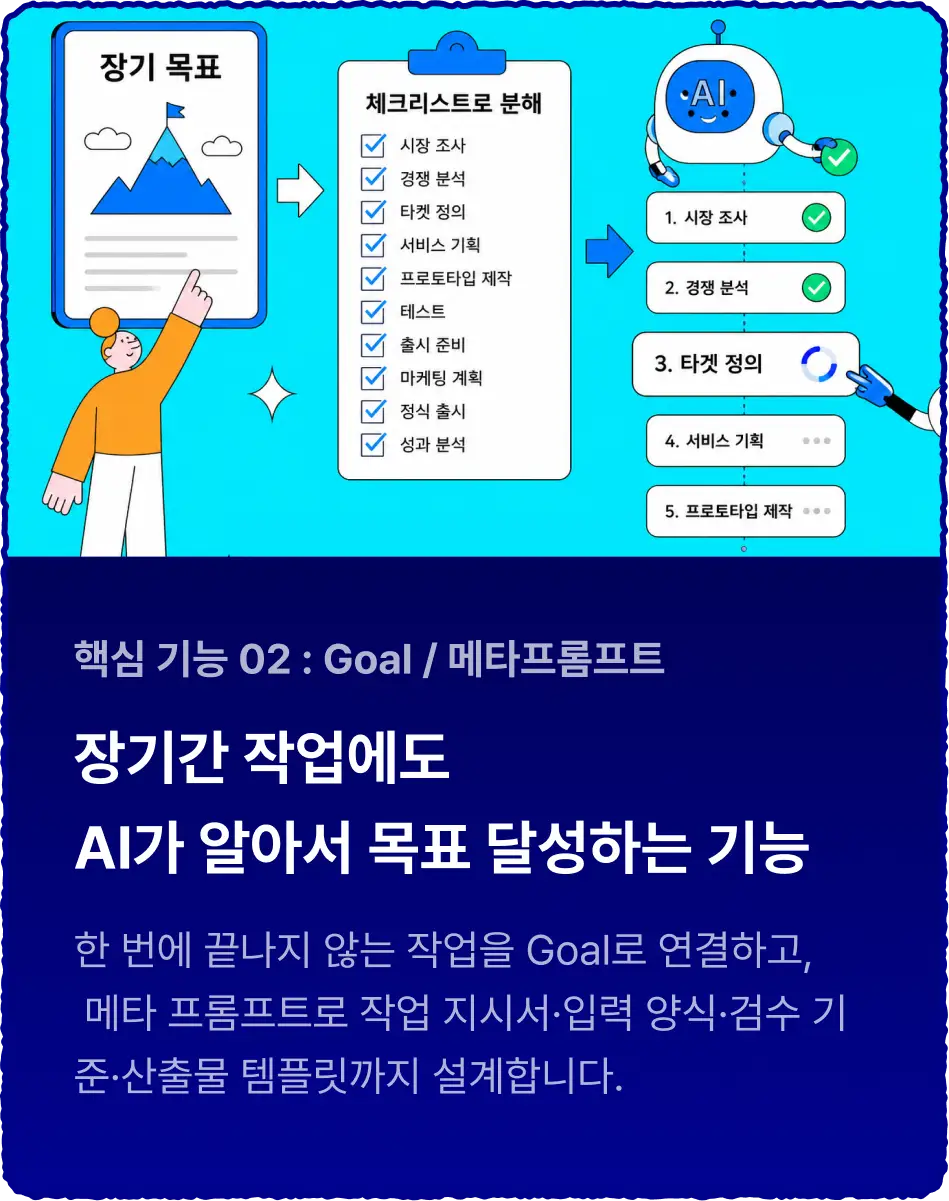 장기 목표

체크리스트로 분해

시장 조사
경쟁 분석
타겟 정의
서비스 기획
프로토타입 제작
테스트
출시 준비
마케팅 계획
정식 출시
성과 분석

AI

1. 시장 조사
2. 경쟁 분석
3. 타겟 정의
4. 서비스 기획
5. 프로토타입 제작

핵심 기능 02 : Goal / 메타프롬프트

장기간 작업에도
AI가 알아서 목표 달성하는 기능

한 번에 끝나지 않는 작업을 Goal로 연결하고, 메타 프롬프트로 작업 지시서·입력 양식·검수 기준·산출물 템플릿까지 설계합니다.